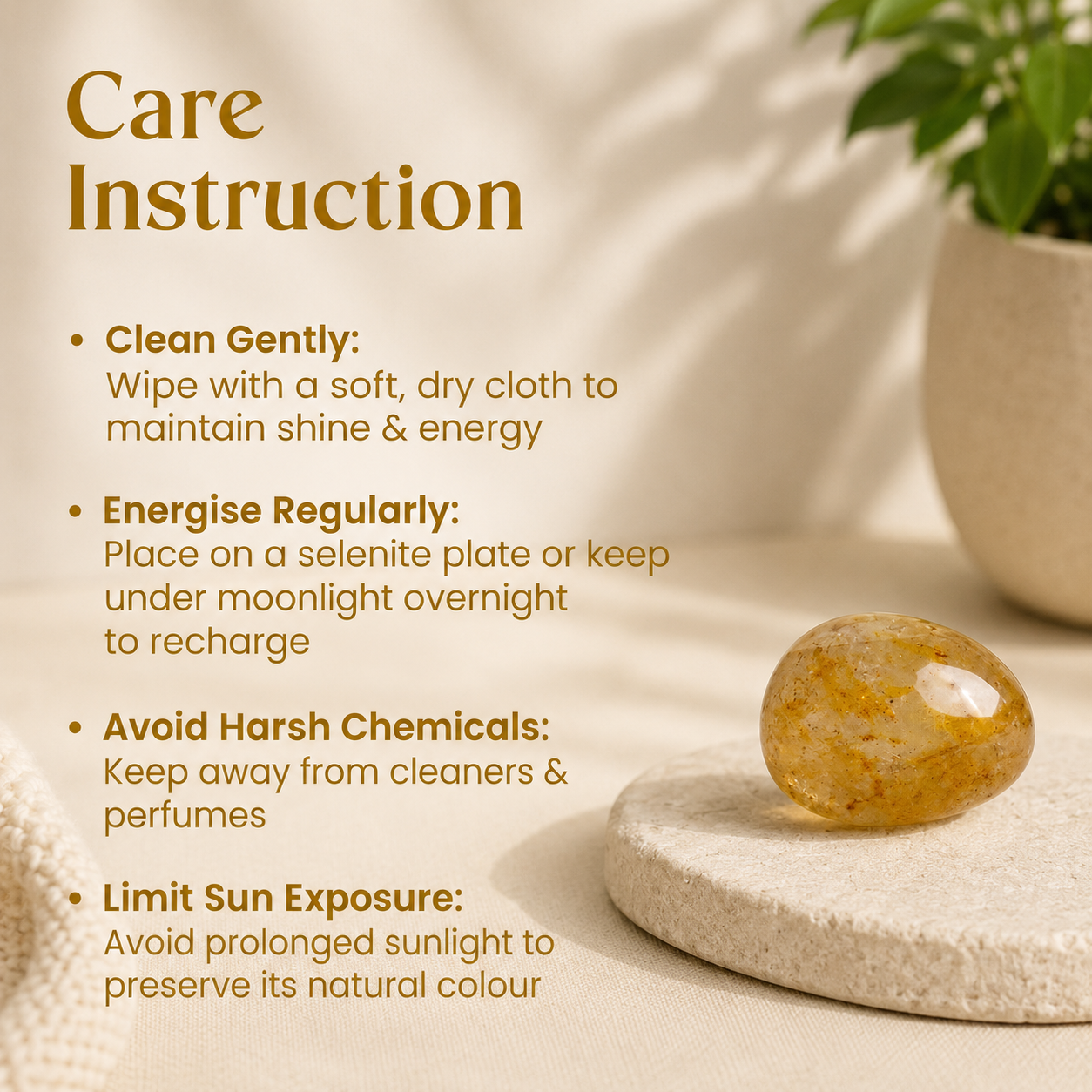 Care Instruction

• Clean Gently:
Wipe with a soft, dry cloth to maintain shine & energy

• Energise Regularly:
Place on a selenite plate or keep under moonlight overnight to recharge

• Avoid Harsh Chemicals:
Keep away from cleaners & perfumes

• Limit Sun Exposure:
Avoid prolonged sunlight to preserve its natural colour